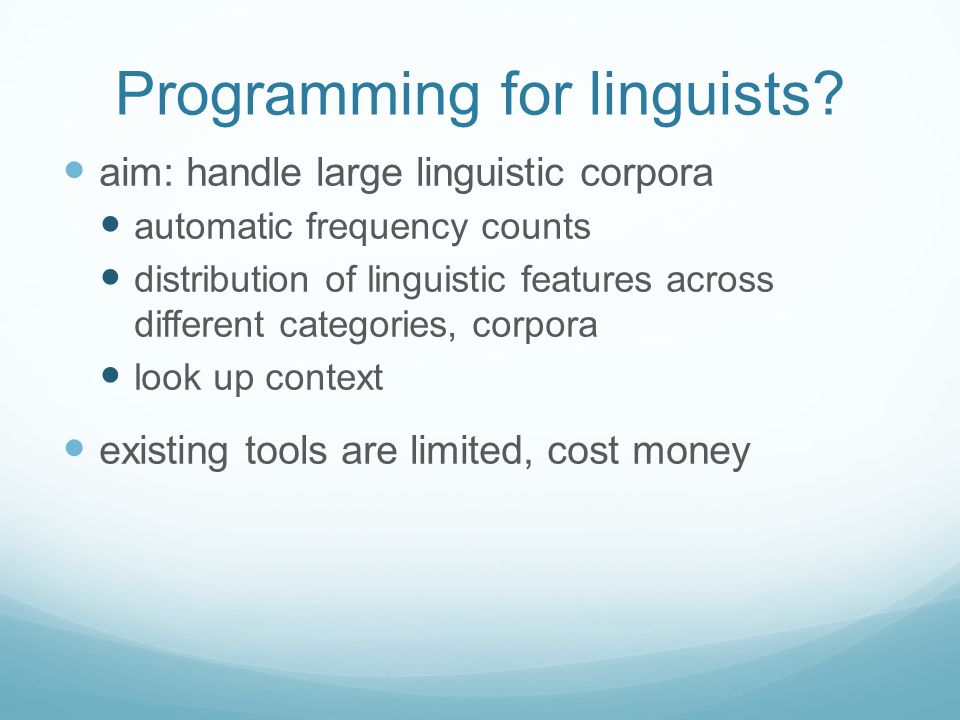 Programming for linguists?

- aim: handle large linguistic corpora
  - automatic frequency counts
  - distribution of linguistic features across different categories, corpora
  - look up context
- existing tools are limited, cost money